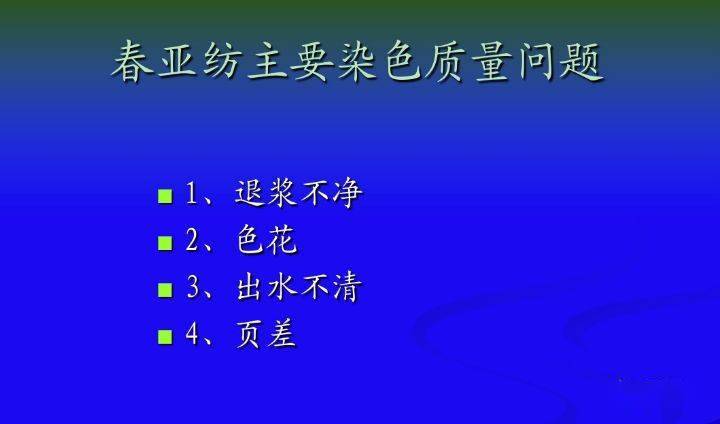 春亚纺主要染色质量问题

1、退浆不净
2、色花
3、出水不清
4、页差